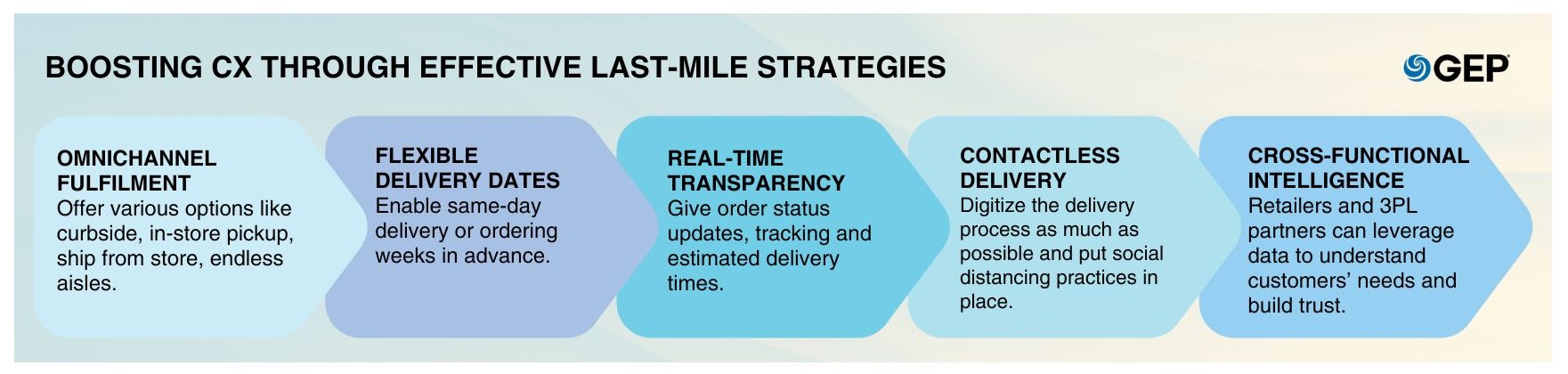 BOOSTING CX THROUGH EFFECTIVE LAST-MILE STRATEGIES

GEP

OMNICHANNEL FULFILMENT
Offer various options like curbside, in-store pickup, ship from store, endless aisles.

FLEXIBLE DELIVERY DATES
Enable same-day delivery or ordering weeks in advance.

REAL-TIME TRANSPARENCY
Give order status updates, tracking and estimated delivery times.

CONTACTLESS DELIVERY
Digitize the delivery process as much as possible and put social distancing practices in place.

CROSS-FUNCTIONAL INTELLIGENCE
Retailers and 3PL partners can leverage data to understand customers' needs and build trust.